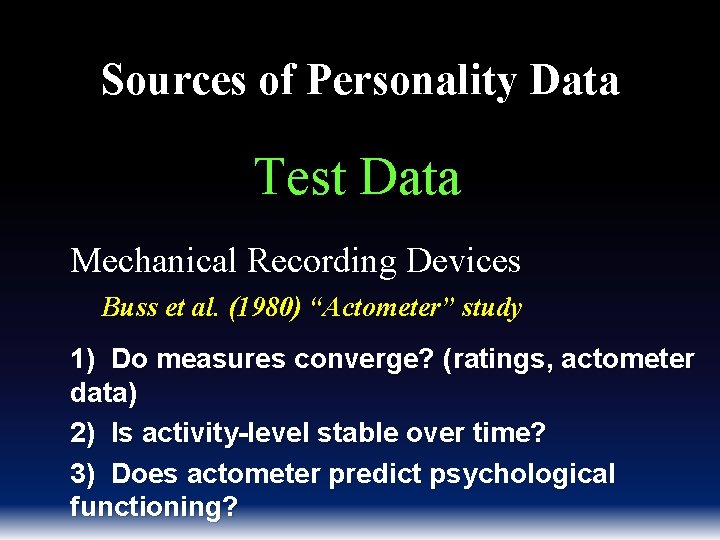 Sources of Personality Data

Test Data

Mechanical Recording Devices

Buss et al. (1980) “Actometer” study

1) Do measures converge? (ratings, actometer data)

2) Is activity-level stable over time?

3) Does actometer predict psychological functioning?